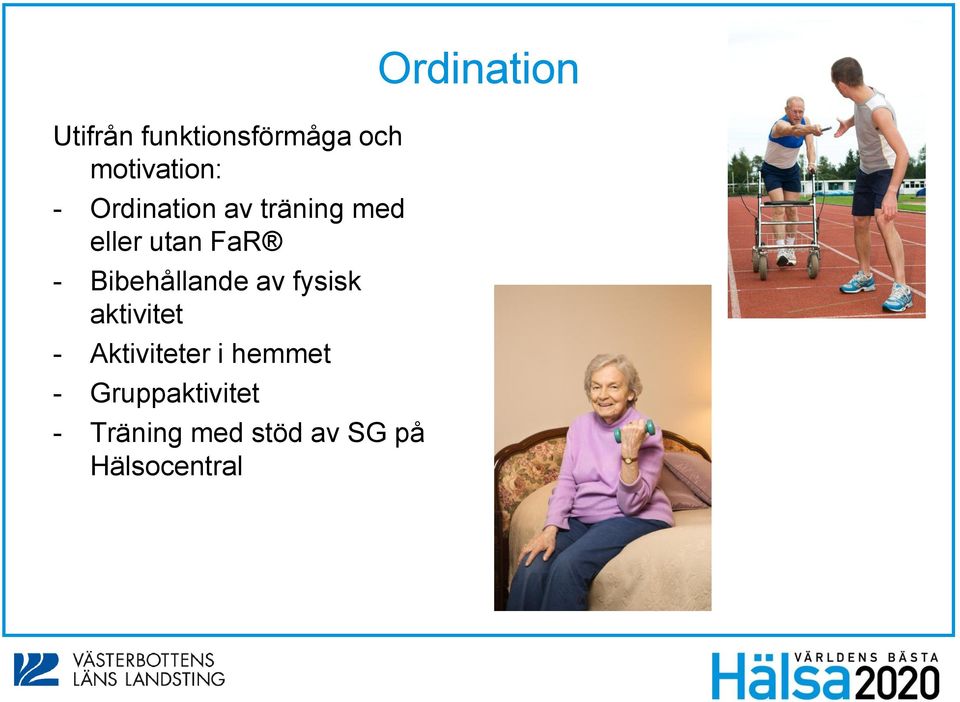 Ordination

Utifrån funktionsförmåga och motivation:

- Ordination av träning med eller utan FaR®
- Bibehållande av fysisk aktivitet
- Aktiviteter i hemmet
- Gruppaktivitet
- Träning med stöd av SG på Hälsocentral

VÄSTERBOTTENS LÄNS LANDSTING

VÄRLDENS BÄSTA Hälsa 2020